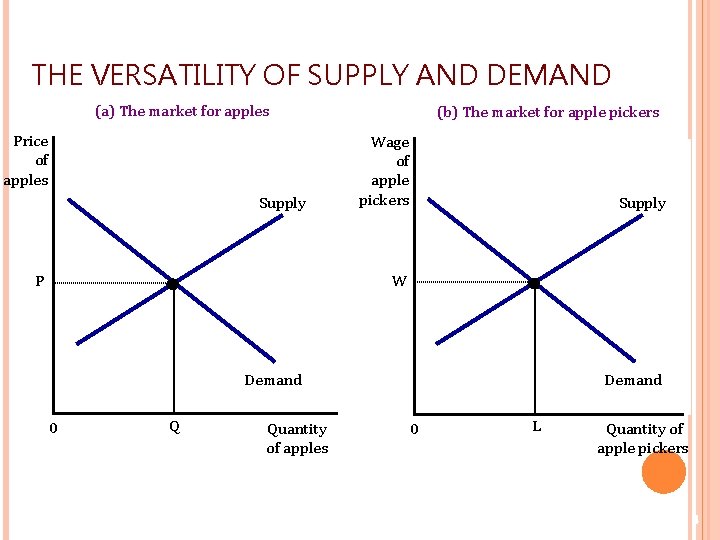 THE VERSATILITY OF SUPPLY AND DEMAND

(a) The market for apples

Price of apples

Supply

P

Demand

0

Q

Quantity of apples

(b) The market for apple pickers

Wage of apple pickers

Supply

W

Demand

0

L

Quantity of apple pickers